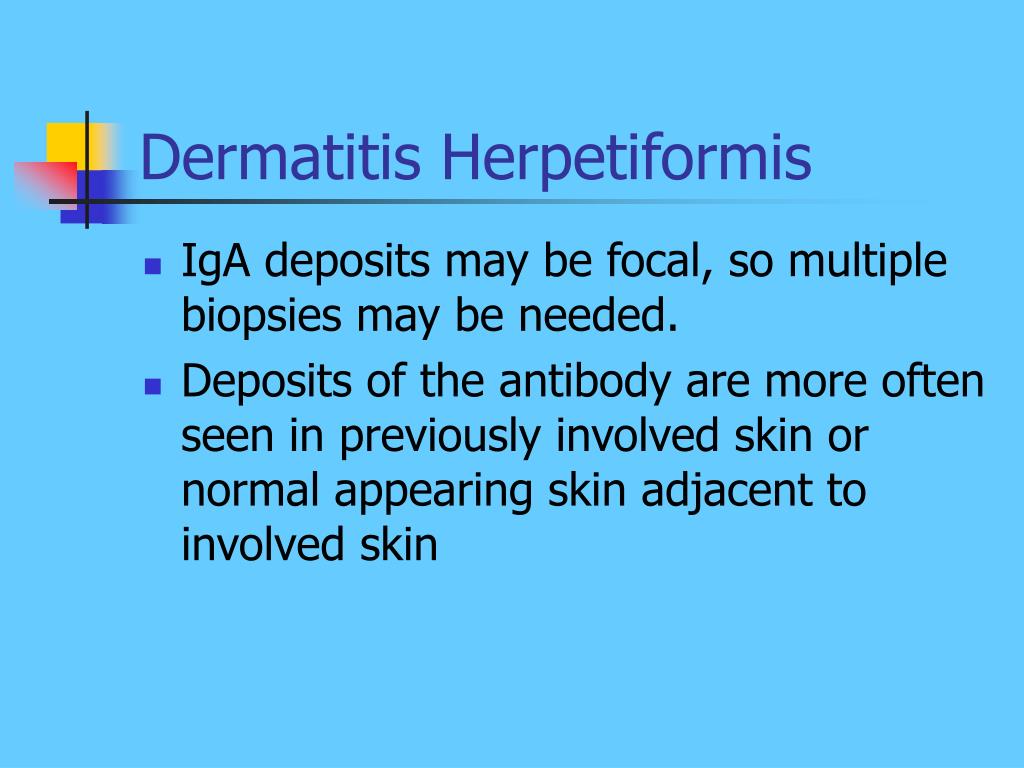 Dermatitis Herpetiformis

- IgA deposits may be focal, so multiple biopsies may be needed.
- Deposits of the antibody are more often seen in previously involved skin or normal appearing skin adjacent to involved skin